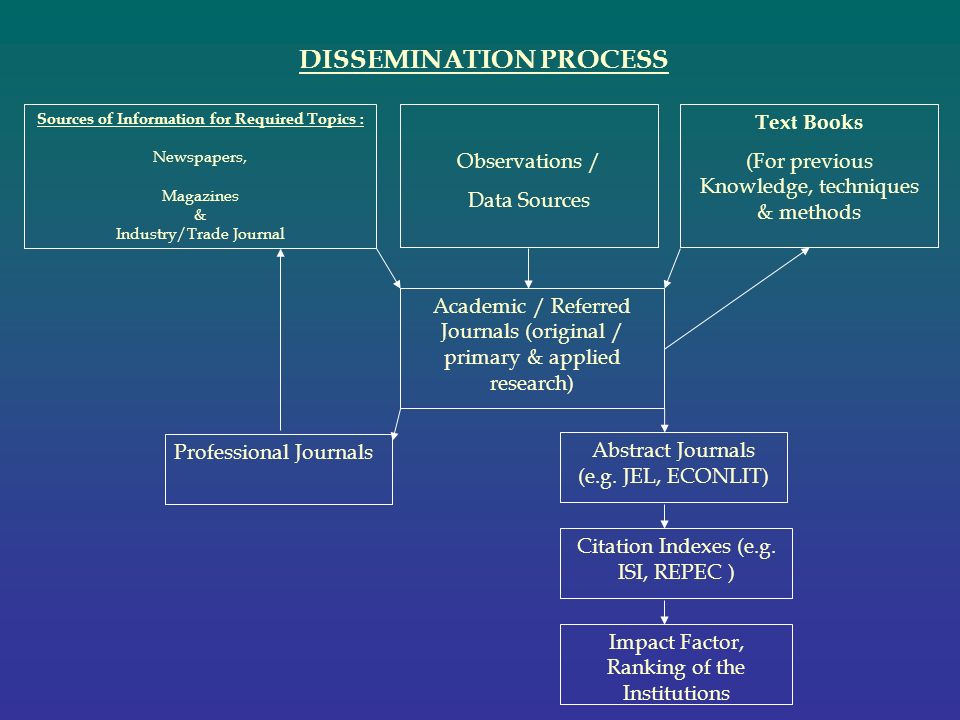 DISSEMINATION PROCESS

Sources of Information for Required Topics :

Newspapers,

Magazines
&
Industry/Trade Journal

Observations /

Data Sources

Text Books

(For previous Knowledge, techniques & methods

Academic / Referred Journals (original / primary & applied research)

Professional Journals

Abstract Journals (e.g. JEL, ECONLIT)

Citation Indexes (e.g. ISI, REPEC )

Impact Factor, Ranking of the Institutions